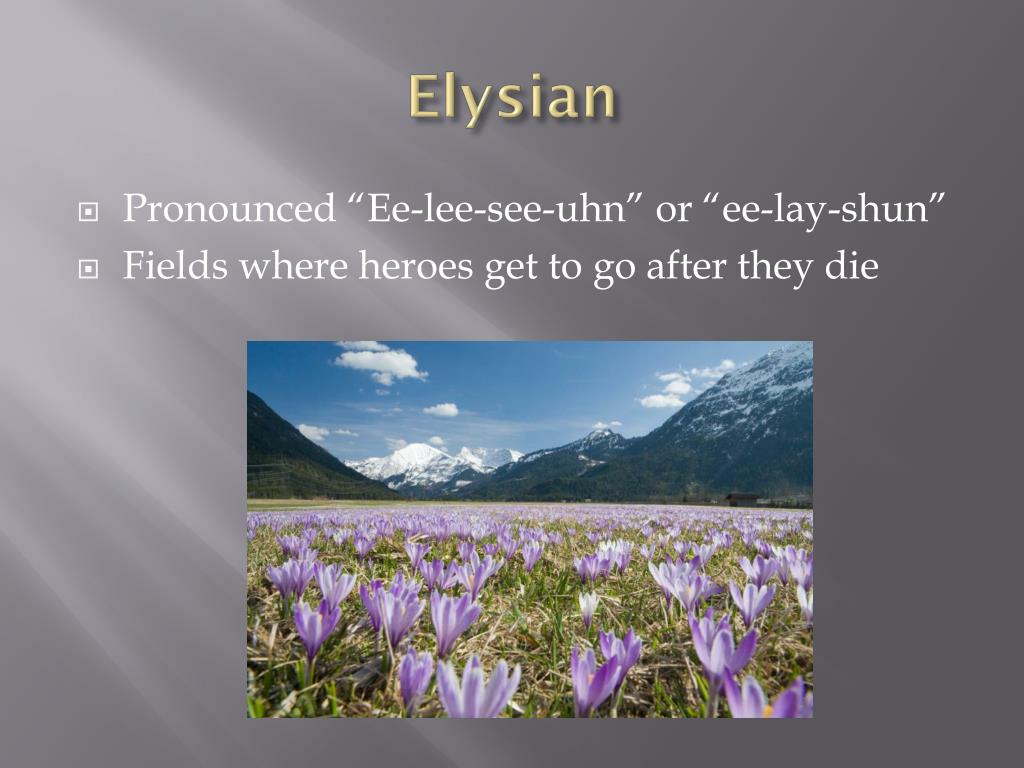 Elysian

Pronounced “Ee-lee-see-uhn” or “ee-lay-shun”
Fields where heroes get to go after they die